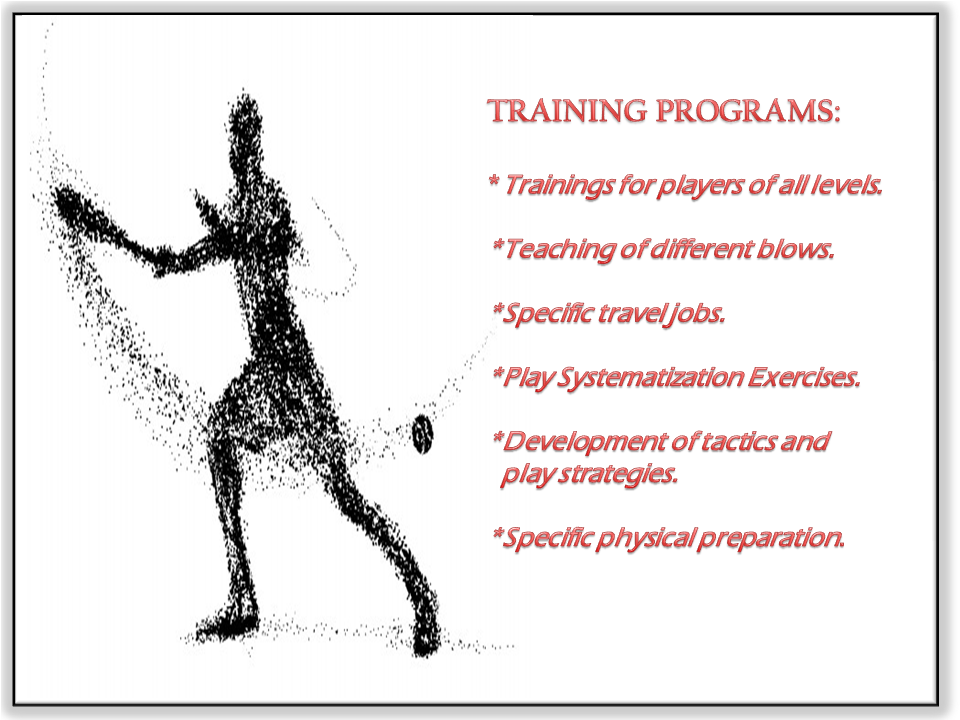 TRAINING PROGRAMS:

* Trainings for players of all levels.

*Teaching of different blows.

*Specific travel jobs.

*Play Systematization Exercises.

*Development of tactics and play strategies.

*Specific physical preparation.